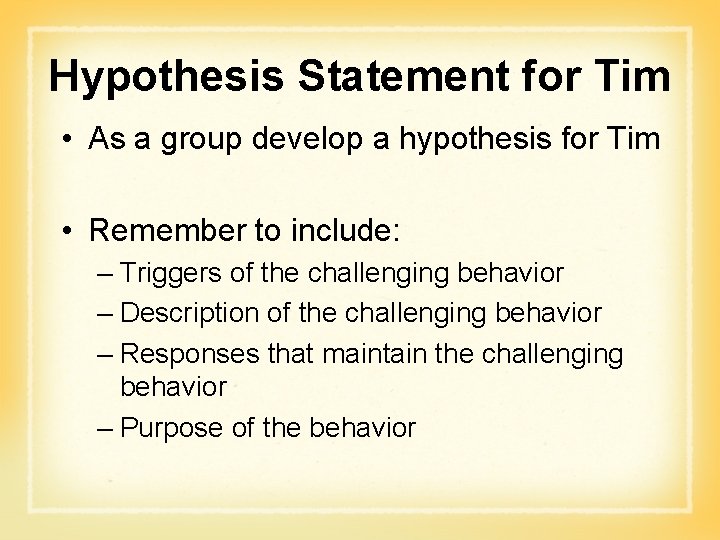 Hypothesis Statement for Tim

• As a group develop a hypothesis for Tim

• Remember to include:
– Triggers of the challenging behavior
– Description of the challenging behavior
– Responses that maintain the challenging behavior
– Purpose of the behavior